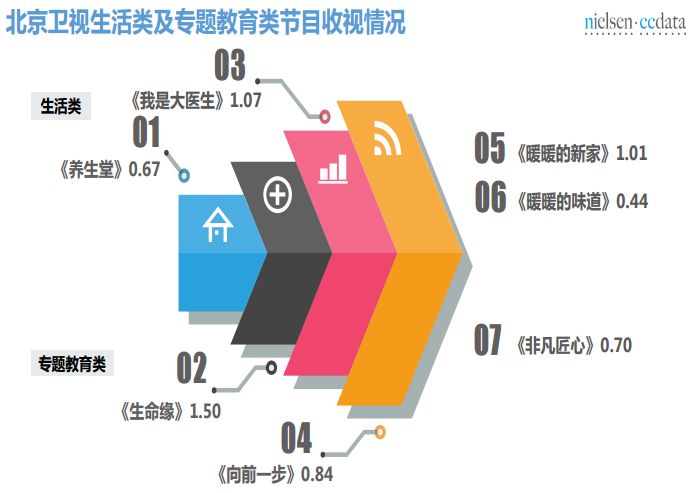 北京卫视生活类及专题教育类节目收视情况

nielsen·ccdata

生活类

03
《我是大医生》1.07

01
《养生堂》0.67

05 《暖暖的新家》1.01

06 《暖暖的味道》0.44

07 《非凡匠心》0.70

专题教育类

02
《生命缘》1.50

04
《向前一步》0.84